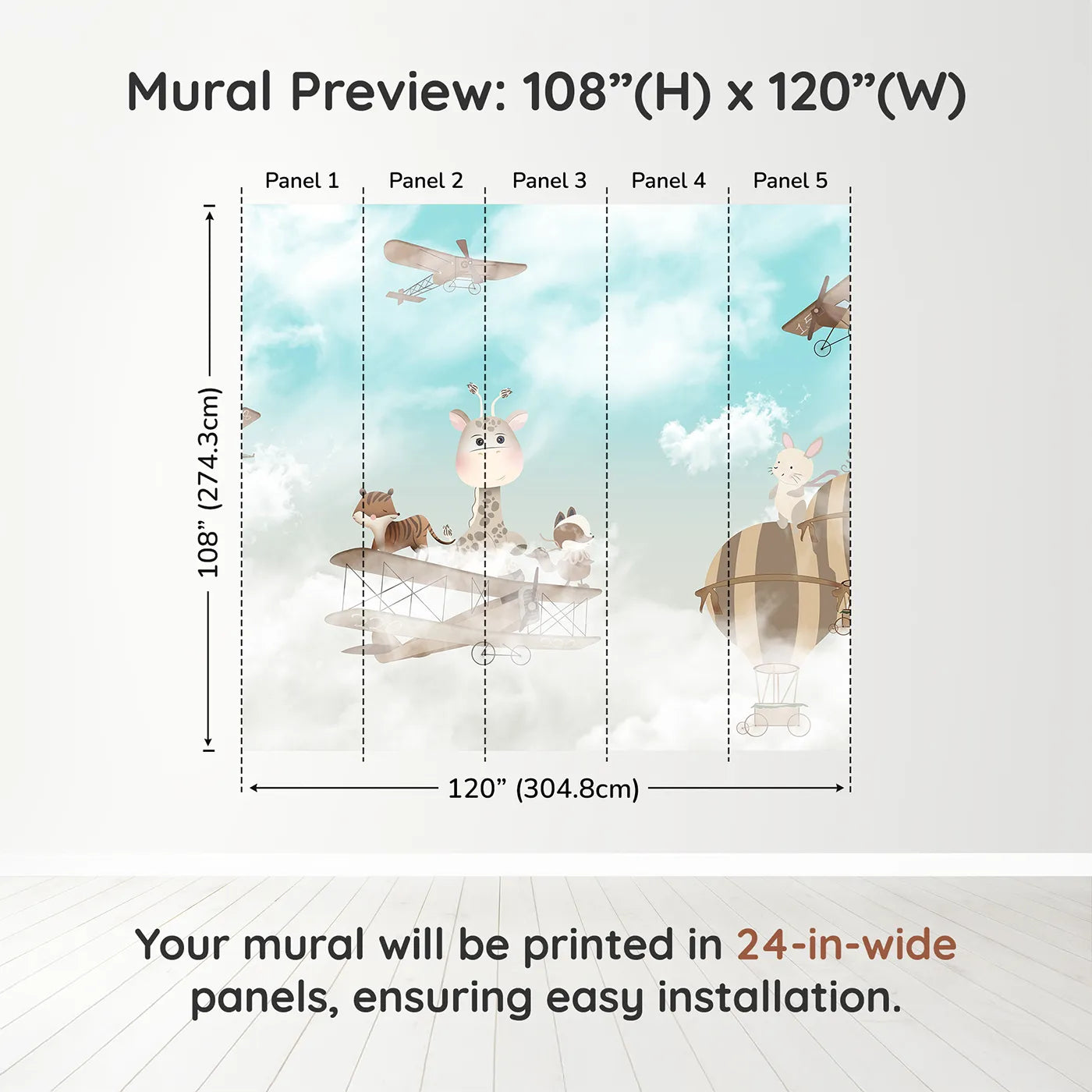 Mural Preview: 108”(H) x 120”(W)

Panel 1
Panel 2
Panel 3
Panel 4
Panel 5

108” (274.3cm)

120” (304.8cm)

Your mural will be printed in 24-in-wide panels, ensuring easy installation.